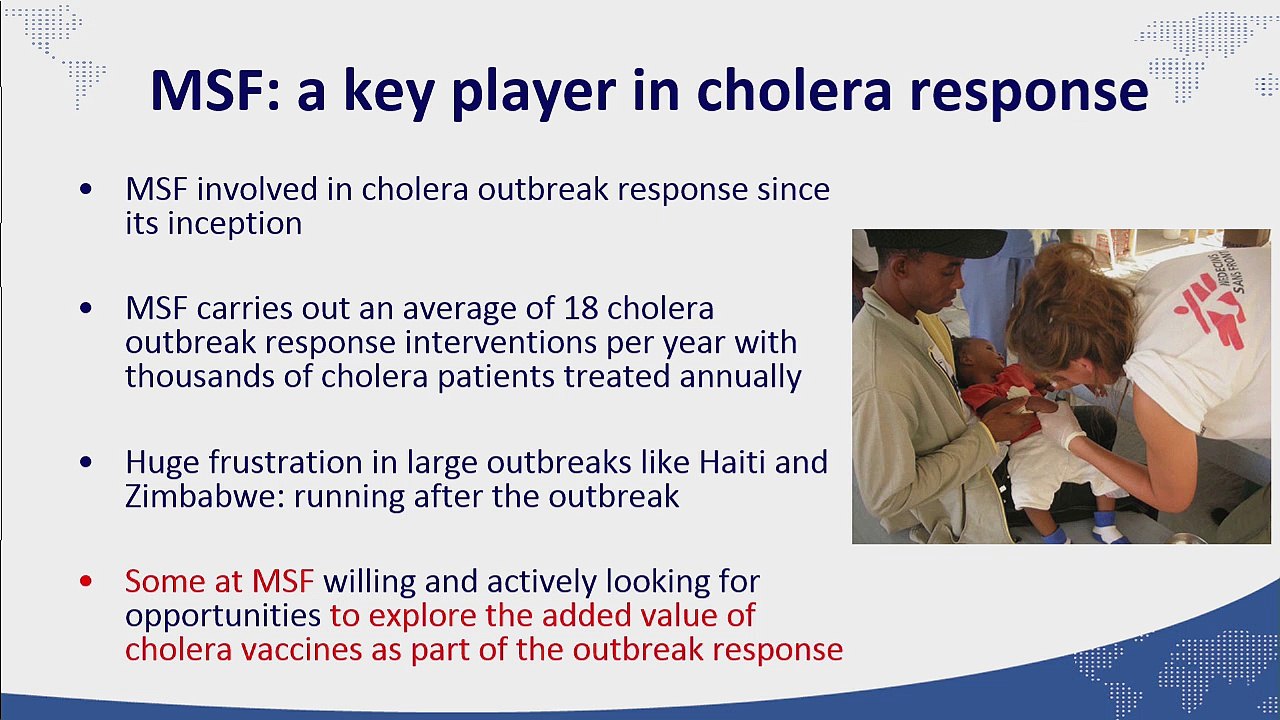 MSF: a key player in cholera response

• MSF involved in cholera outbreak response since its inception

• MSF carries out an average of 18 cholera outbreak response interventions per year with thousands of cholera patients treated annually

• Huge frustration in large outbreaks like Haiti and Zimbabwe: running after the outbreak

• Some at MSF willing and actively looking for opportunities to explore the added value of cholera vaccines as part of the outbreak response

MEDECINS SANS FRONTIERES